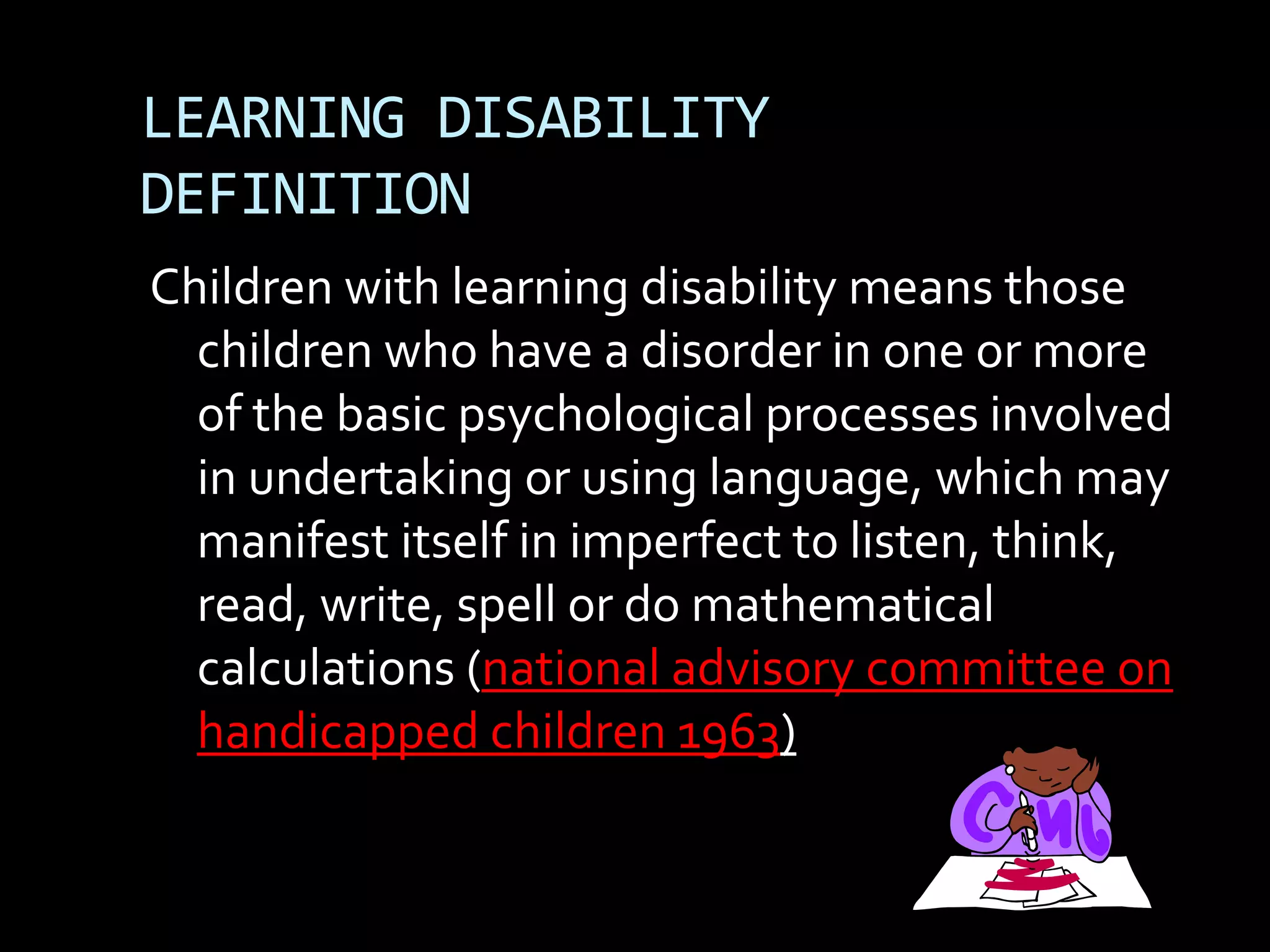 LEARNING DISABILITY DEFINITION

Children with learning disability means those children who have a disorder in one or more of the basic psychological processes involved in undertaking or using language, which may manifest itself in imperfect to listen, think, read, write, spell or do mathematical calculations (national advisory committee on handicapped children 1963)